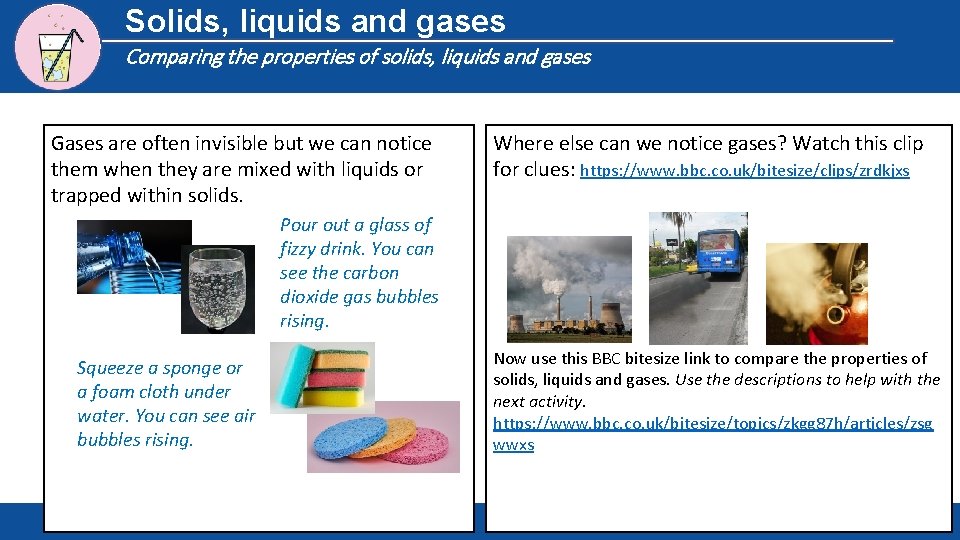 Solids, liquids and gases

Comparing the properties of solids, liquids and gases

Gases are often invisible but we can notice them when they are mixed with liquids or trapped within solids.

Pour out a glass of fizzy drink. You can see the carbon dioxide gas bubbles rising.

Squeeze a sponge or a foam cloth under water. You can see air bubbles rising.

Where else can we notice gases? Watch this clip for clues: https://www.bbc.co.uk/bitesize/clips/zrdkjxs

Now use this BBC bitesize link to compare the properties of solids, liquids and gases. Use the descriptions to help with the next activity. https://www.bbc.co.uk/bitesize/topics/zkgg87h/articles/zsgwwxs